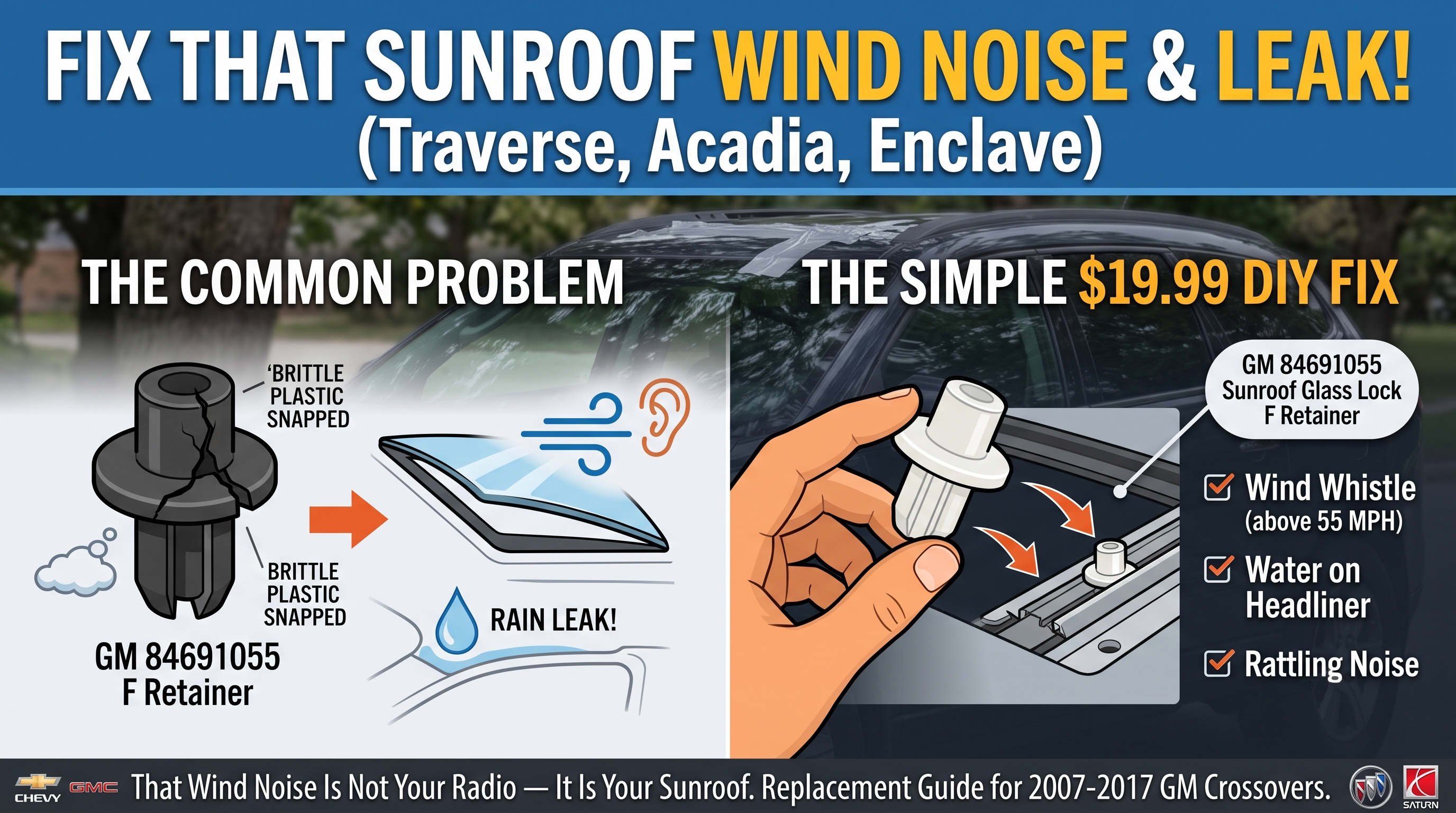 FIX THAT SUNROOF WIND NOISE & LEAK!
(Traverse, Acadia, Enclave)

THE COMMON PROBLEM

'BRITTLE PLASTIC SNAPPED

BRITTLE PLASTIC SNAPPED

GM 84691055
F Retainer

RAIN LEAK!

THE SIMPLE $19.99 DIY FIX

GM 84691055
Sunroof Glass Lock
F Retainer

Wind Whistle
(above 55 MPH)

Water on Headliner

Rattling Noise

CHEVY GMC That Wind Noise Is Not Your Radio — It Is Your Sunroof. Replacement Guide for 2007-2017 GM Crossovers. SATURN